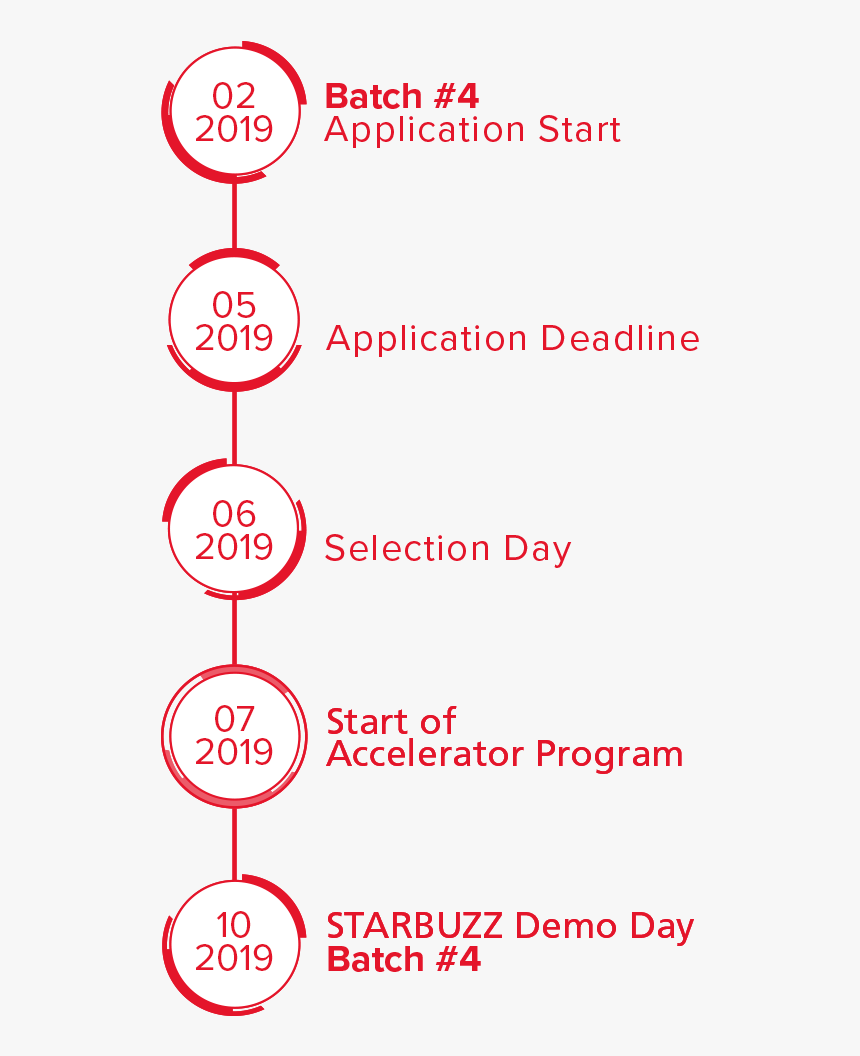 02
2019

Batch #4
Application Start

05
2019

Application Deadline

06
2019

Selection Day

07
2019

Start of
Accelerator Program

10
2019

STARBUZZ Demo Day
Batch #4